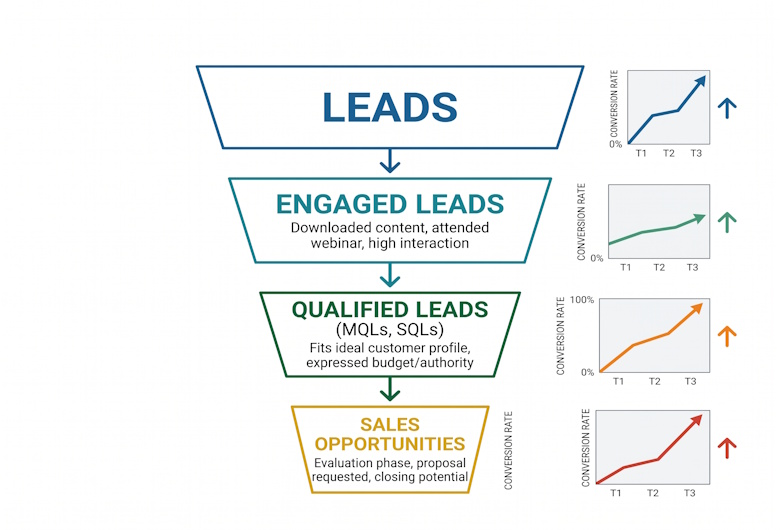 LEADS

CONVERSION RATE
0%
T1 T2 T3

ENGAGED LEADS
Downloaded content, attended webinar, high interaction

CONVERSION RATE
0%
T1 T2 T3

QUALIFIED LEADS
(MQLs, SQLs)
Fits ideal customer profile, expressed budget/authority

CONVERSION RATE
100%
0%
T1 T2 T3

SALES OPPORTUNITIES
Evaluation phase, proposal requested, closing potential

CONVERSION RATE

CONVERSION RATE
T1 T2 T3